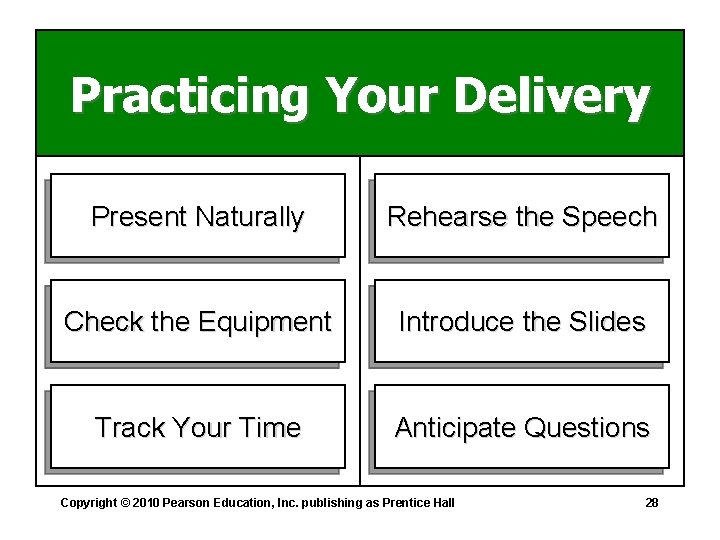 Practicing Your Delivery

Present Naturally

Check the Equipment

Track Your Time

Rehearse the Speech

Introduce the Slides

Anticipate Questions

Copyright © 2010 Pearson Education, Inc. publishing as Prentice Hall

28